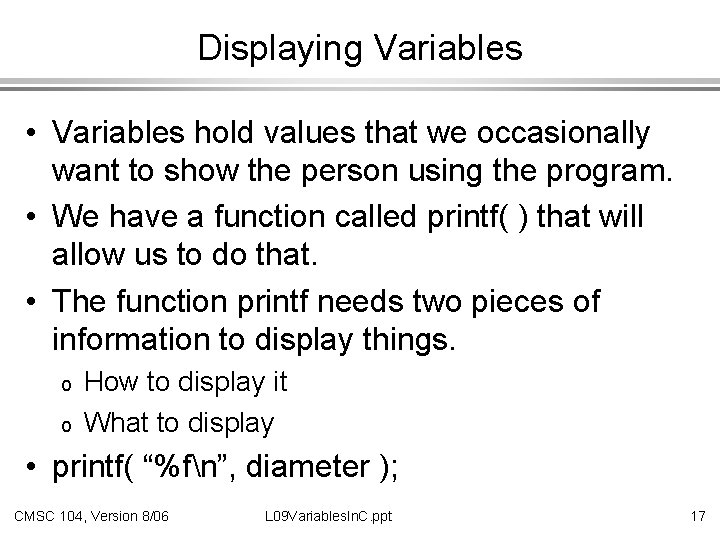 Displaying Variables

• Variables hold values that we occasionally want to show the person using the program.

• We have a function called printf( ) that will allow us to do that.

• The function printf needs two pieces of information to display things.

o How to display it

o What to display

• printf( “%f\n”, diameter );

CMSC 104, Version 8/06

L09VariablesInC.ppt

17